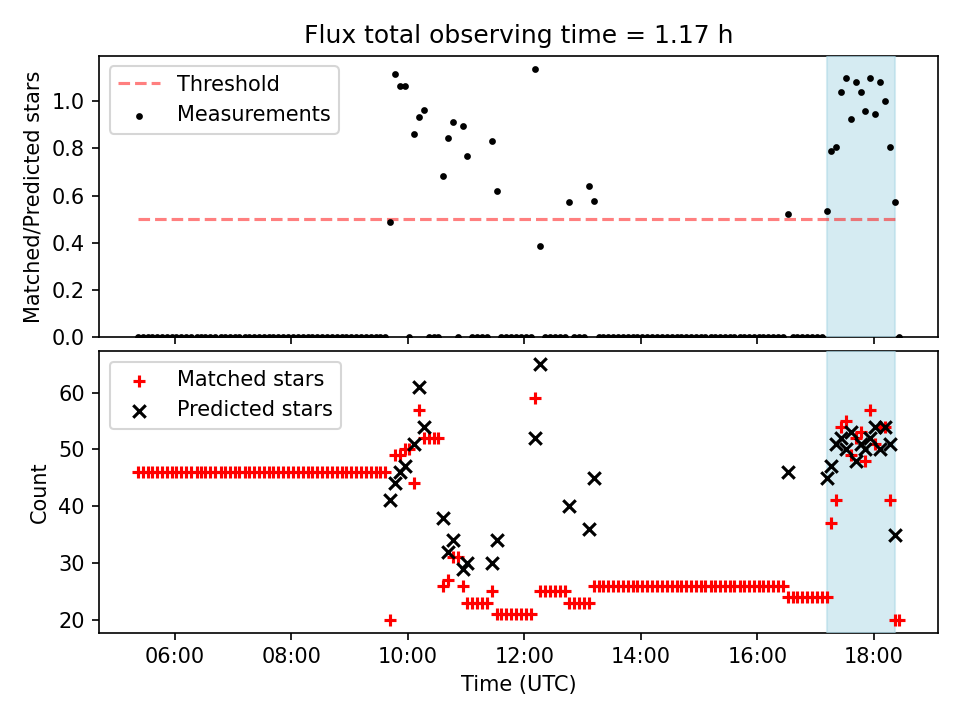 Flux total observing time = 1.17 h

Threshold
Measurements

Matched/Predicted stars

1.0
0.8
0.6
0.4
0.2
0.0

Matched stars
Predicted stars

Count

60
50
40
30
20

06:00
08:00
10:00
12:00
14:00
16:00
18:00

Time (UTC)